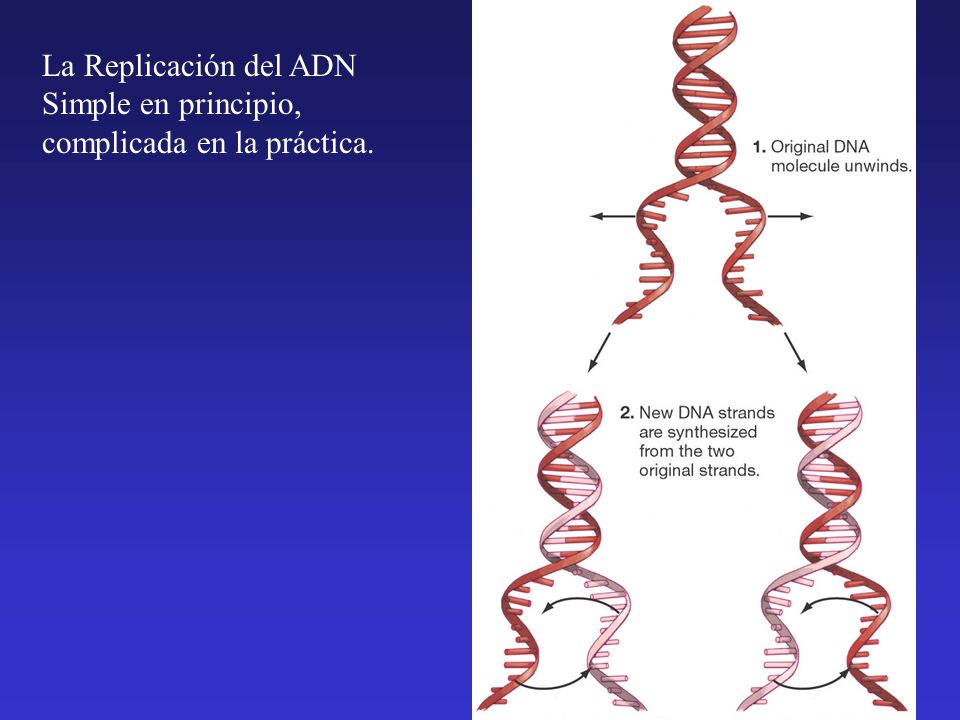 La Replicación del ADN
Simple en principio,
complicada en la práctica.

1. Original DNA molecule unwinds.

2. New DNA strands are synthesized from the two original strands.